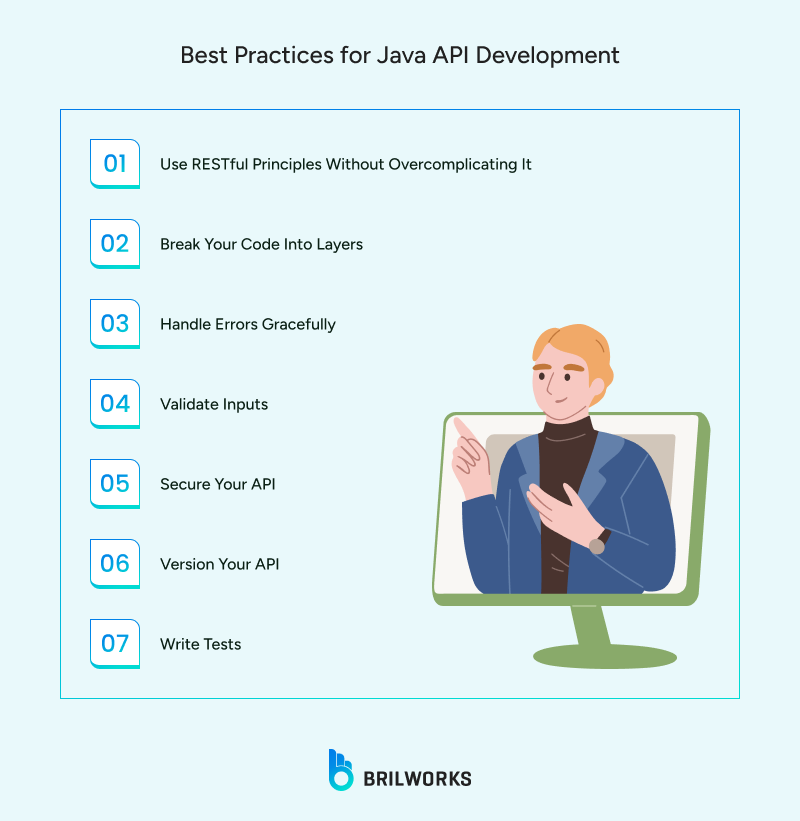 Best Practices for Java API Development

01 Use RESTful Principles Without Overcomplicating It

02 Break Your Code Into Layers

03 Handle Errors Gracefully

04 Validate Inputs

05 Secure Your API

06 Version Your API

07 Write Tests

BRILWORKS